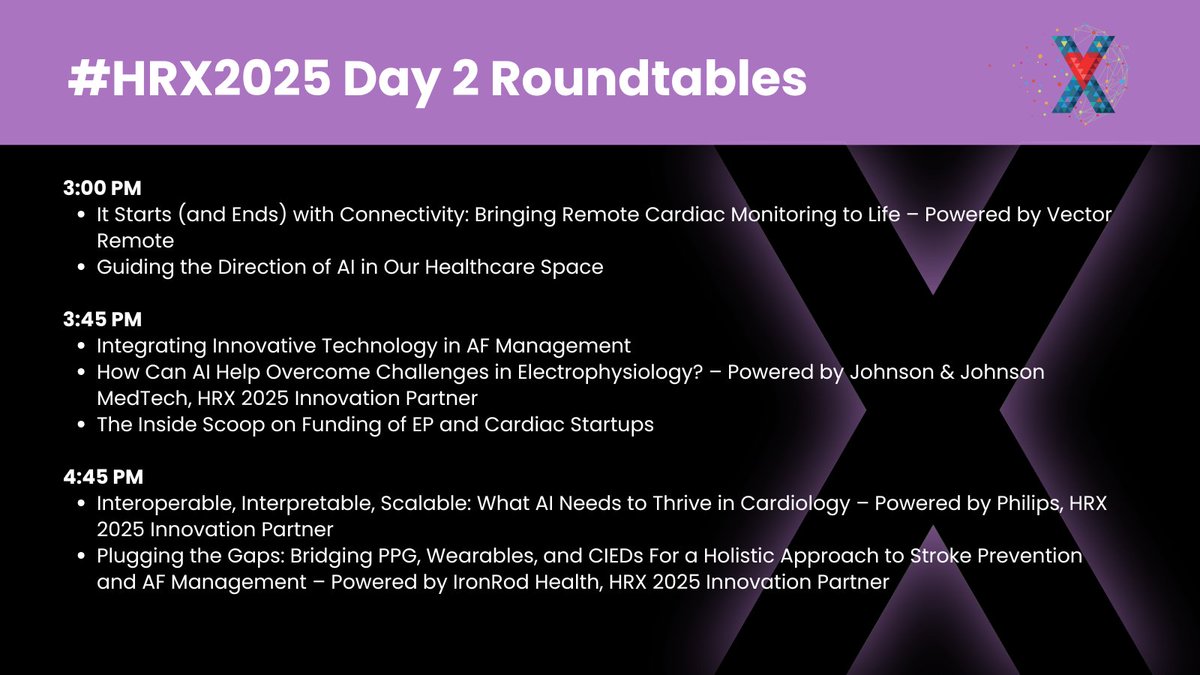 #HRX2025 Day 2 Roundtables

3:00 PM
- It Starts (and Ends) with Connectivity: Bringing Remote Cardiac Monitoring to Life – Powered by Vector Remote
- Guiding the Direction of AI in Our Healthcare Space

3:45 PM
- Integrating Innovative Technology in AF Management
- How Can AI Help Overcome Challenges in Electrophysiology? – Powered by Johnson & Johnson MedTech, HRX 2025 Innovation Partner
- The Inside Scoop on Funding of EP and Cardiac Startups

4:45 PM
- Interoperable, Interpretable, Scalable: What AI Needs to Thrive in Cardiology – Powered by Philips, HRX 2025 Innovation Partner
- Plugging the Gaps: Bridging PPG, Wearables, and CIEDs For a Holistic Approach to Stroke Prevention and AF Management – Powered by IronRod Health, HRX 2025 Innovation Partner